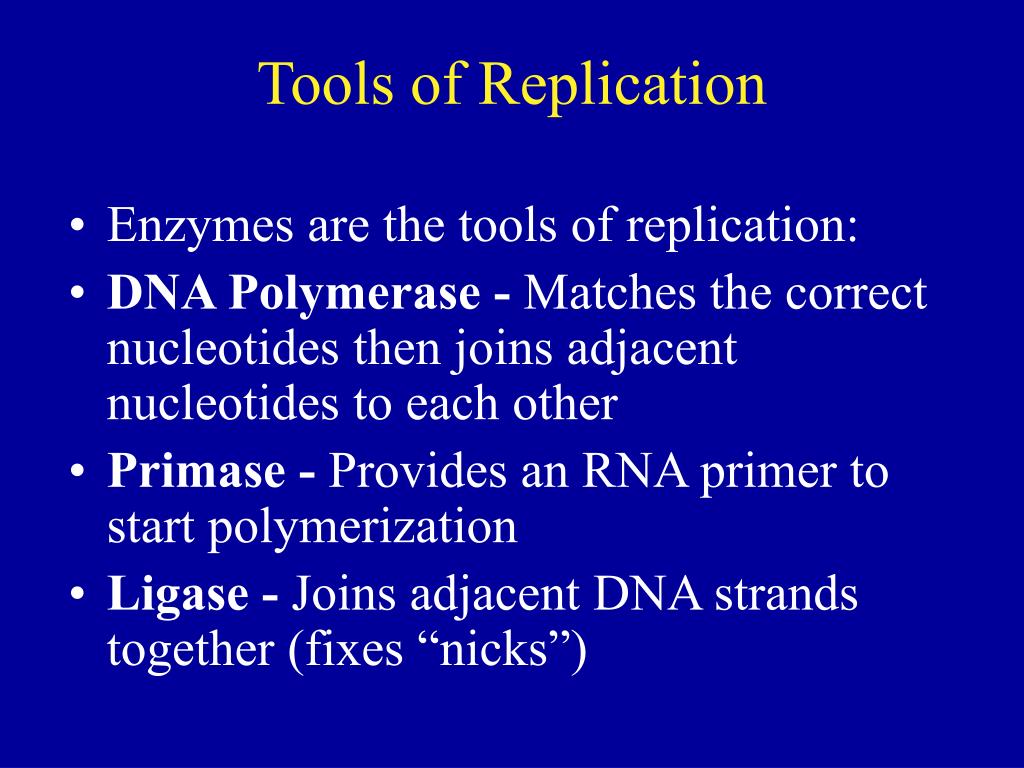 Tools of Replication

• Enzymes are the tools of replication:
• DNA Polymerase - Matches the correct nucleotides then joins adjacent nucleotides to each other
• Primase - Provides an RNA primer to start polymerization
• Ligase - Joins adjacent DNA strands together (fixes “nicks”)